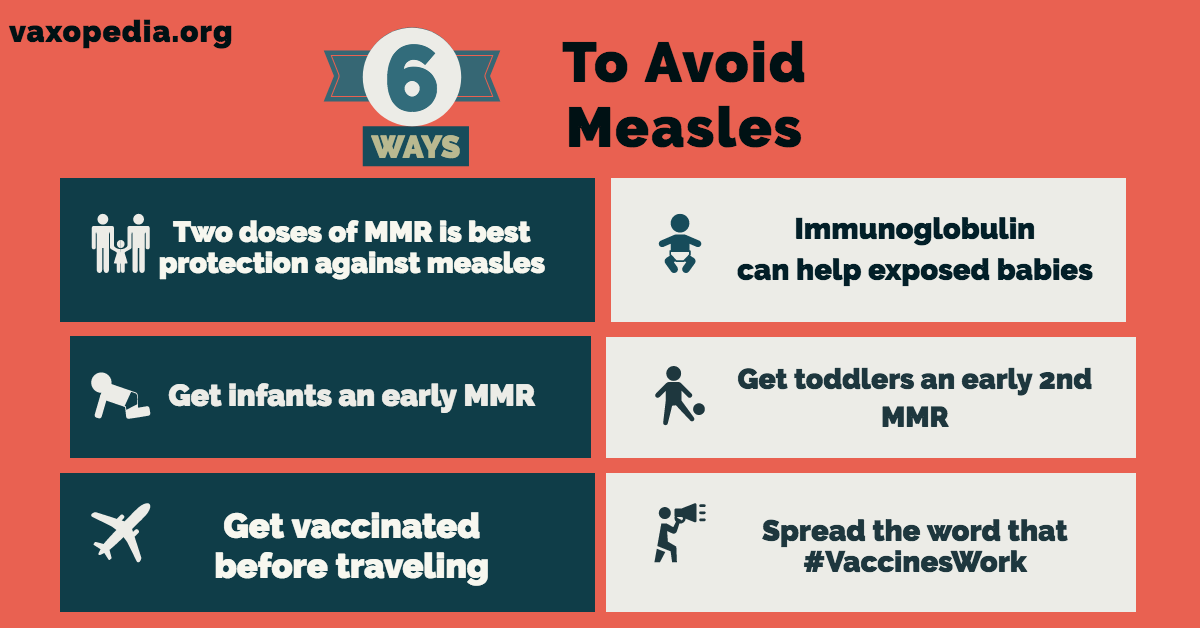 vaxopedia.org

6 WAYS

To Avoid Measles

Two doses of MMR is best protection against measles

Immunoglobulin can help exposed babies

Get infants an early MMR

Get toddlers an early 2nd MMR

Get vaccinated before traveling

Spread the word that #VaccinesWork